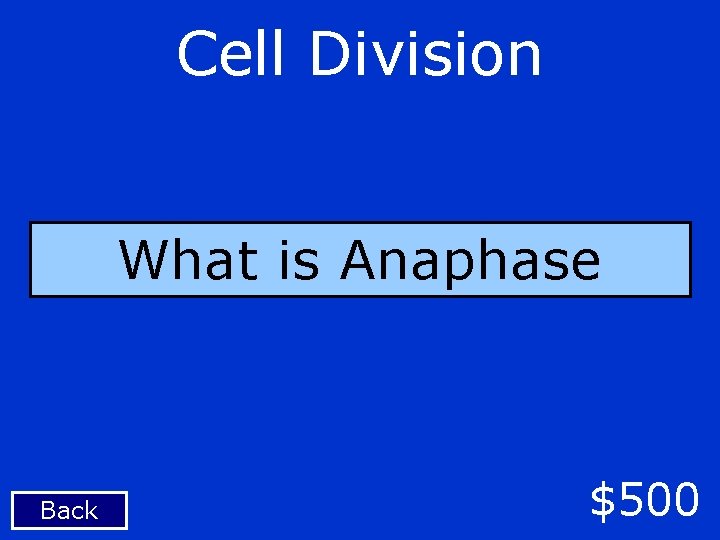 Cell Division

What is Anaphase

Back

\$500